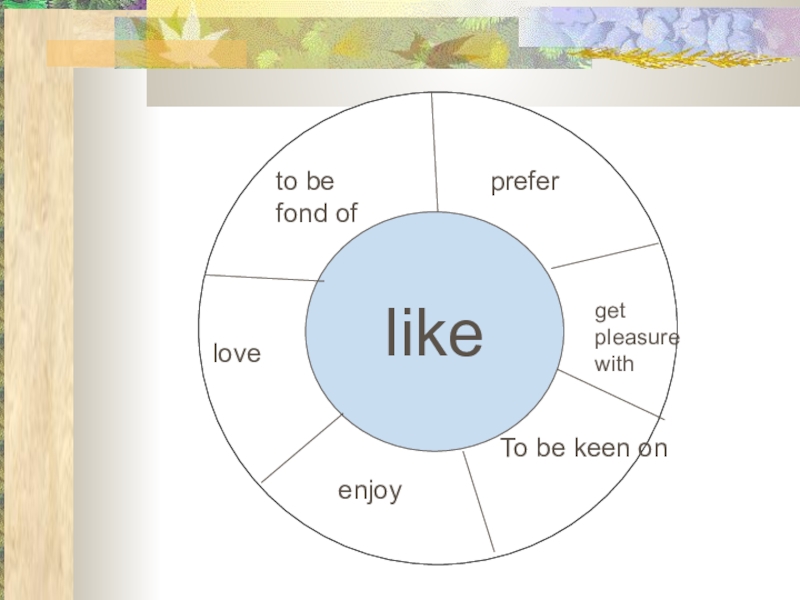 like

to be fond of

prefer

get pleasure with

To be keen on

enjoy

love